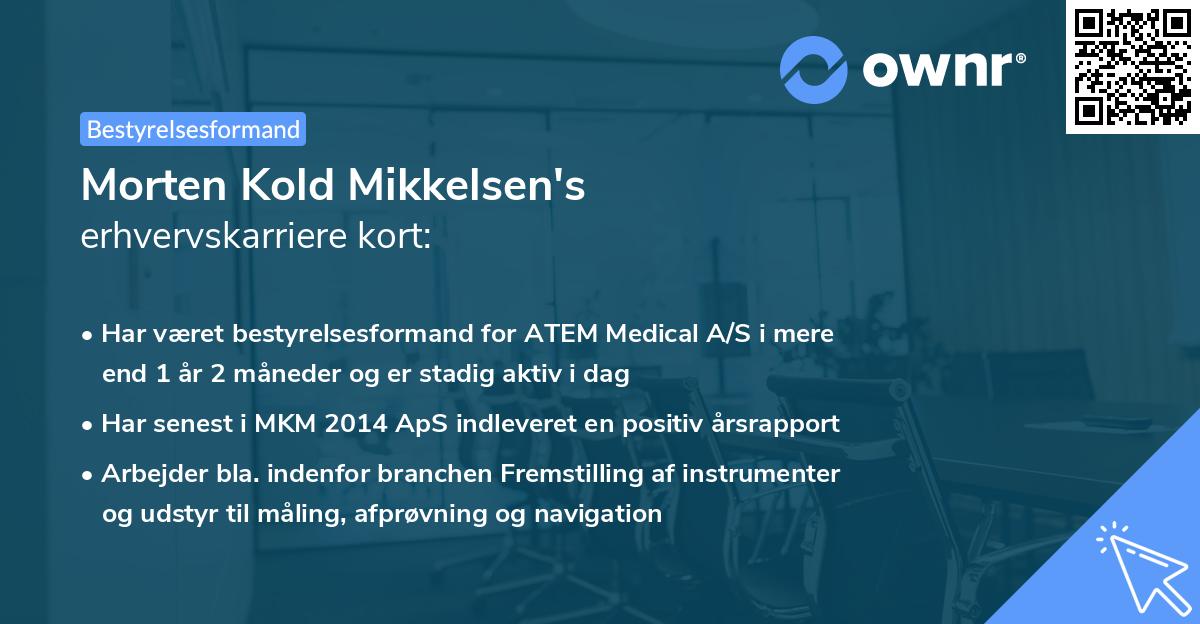 ownr®

Bestyrelsesformand

Morten Kold Mikkelsen's
erhvervskarriere kort:

• Har været bestyrelsesformand for ATEM Medical A/S i mere end 1 år 2 måneder og er stadig aktiv i dag

• Har senest i MKM 2014 ApS indleveret en positiv årsrapport

• Arbejder bla. indenfor branchen Fremstilling af instrumenter og udstyr til måling, afprøvning og navigation